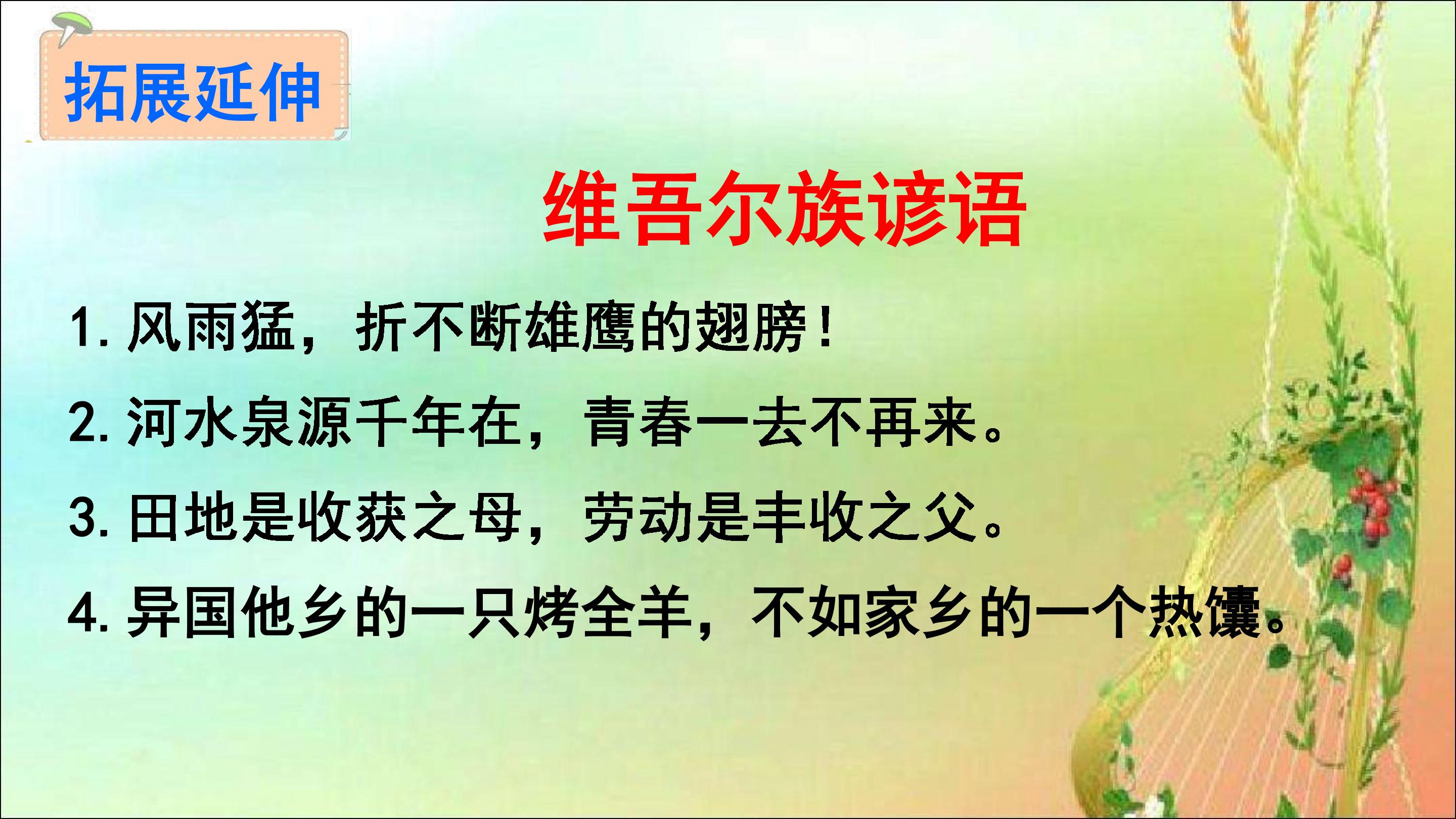 拓展延伸

维吾尔族谚语

1. 风雨猛，折不断雄鹰的翅膀！

2. 河水泉源千年在，青春一去不再来。

3. 田地是收获之母，劳动是丰收之父。

4. 异国他乡的一只烤全羊，不如家乡的一个热馕。